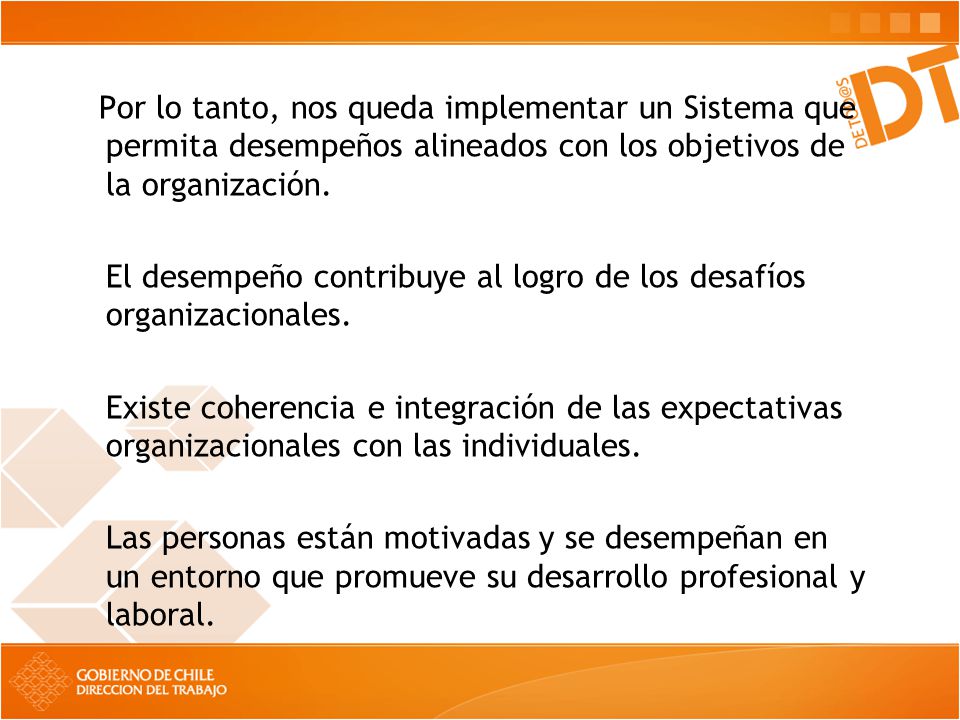 DE TOD@S DT

Por lo tanto, nos queda implementar un Sistema que permita desempeños alineados con los objetivos de la organización.

El desempeño contribuye al logro de los desafíos organizacionales.

Existe coherencia e integración de las expectativas organizacionales con las individuales.

Las personas están motivadas y se desempeñan en un entorno que promueve su desarrollo profesional y laboral.

GOBIERNO DE CHILE
DIRECCION DEL TRABAJO